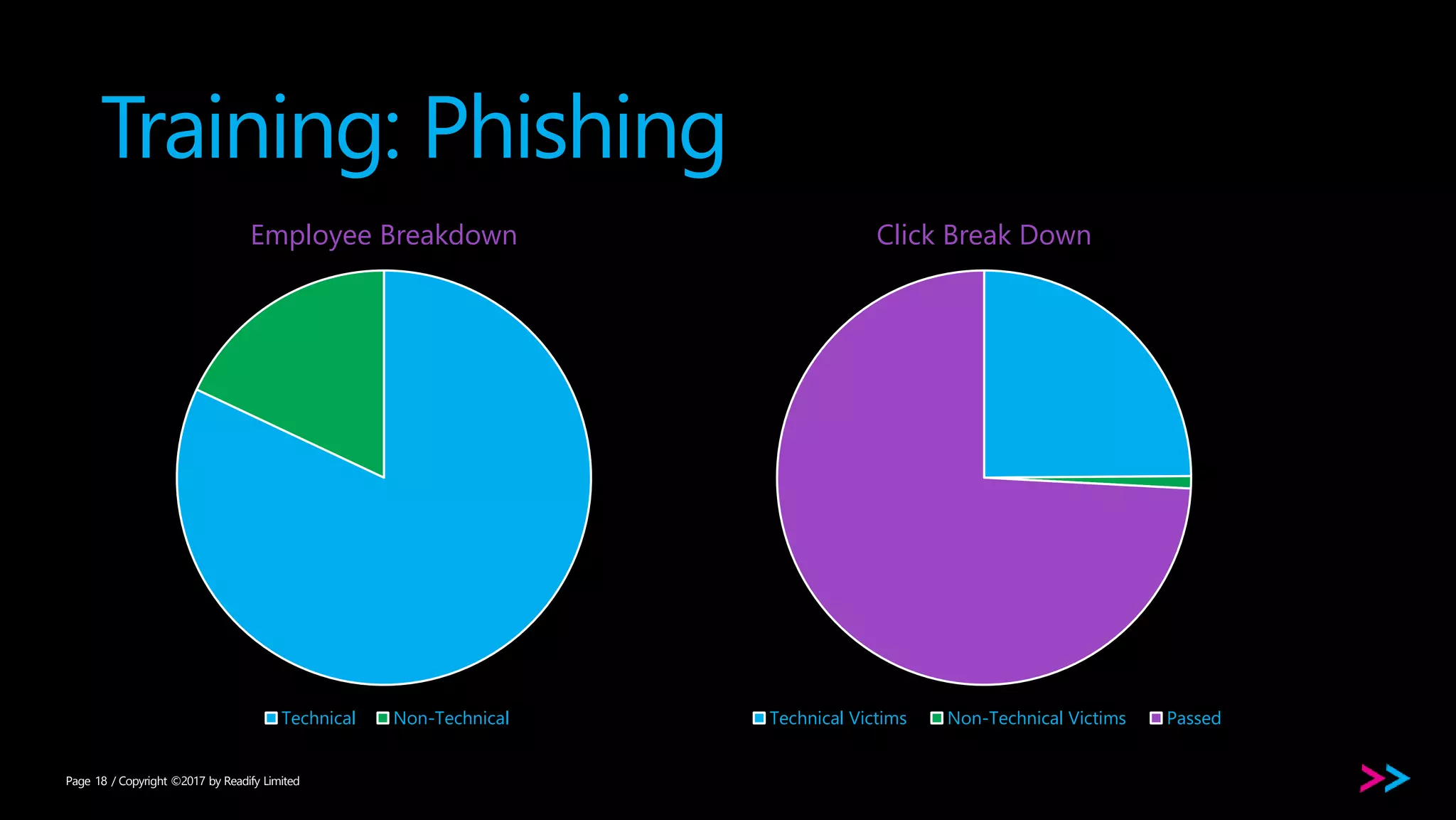 Training: Phishing

Employee Breakdown

Technical Non-Technical

Click Break Down

Technical Victims Non-Technical Victims Passed

Page 18 / Copyright ©2017 by Readify Limited